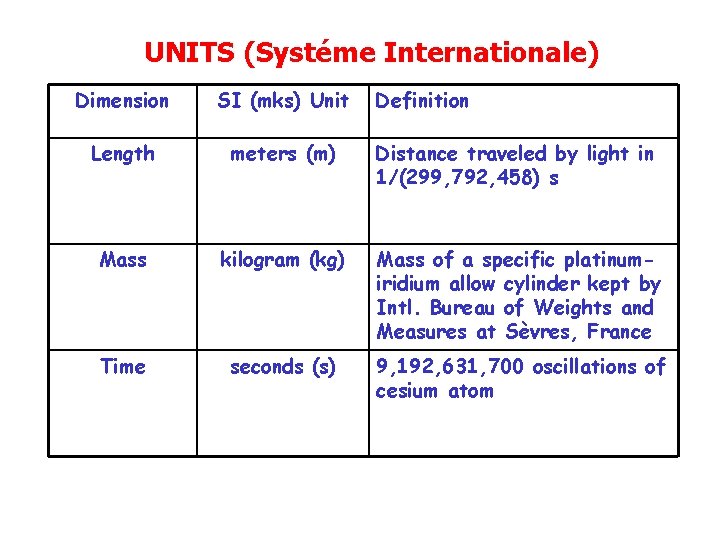 UNITS (Systéme Internationale)

| Dimension | SI (mks) Unit | Definition |
|---|---|---|
| Length | meters (m) | Distance traveled by light in 1/(299,792,458) s |
| Mass | kilogram (kg) | Mass of a specific platinum-iridium allow cylinder kept by Intl. Bureau of Weights and Measures at Sèvres, France |
| Time | seconds (s) | 9,192,631,700 oscillations of cesium atom |